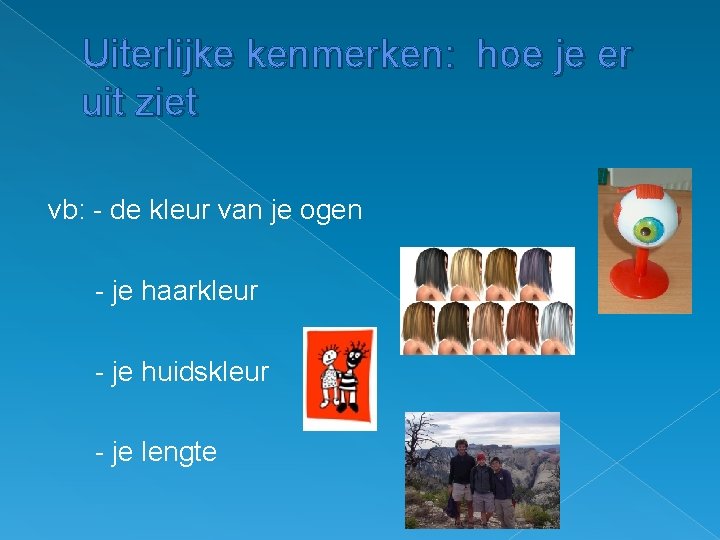 Uiterlijke kenmerken: hoe je er uit ziet

vb: - de kleur van je ogen

- je haarkleur

- je huidskleur

- je lengte